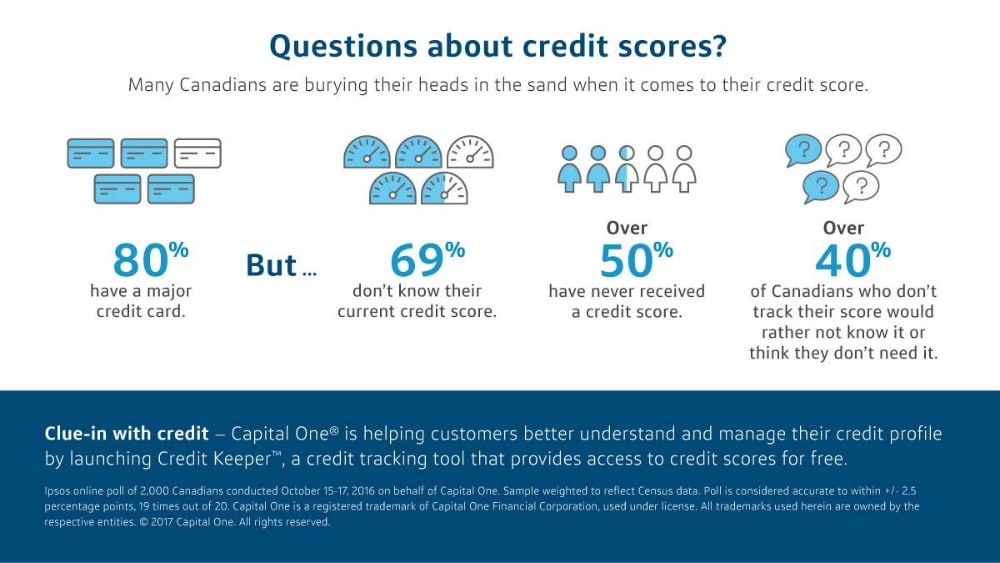 Questions about credit scores?

Many Canadians are burying their heads in the sand when it comes to their credit score.

80%
have a major credit card.

But ...

69%
don't know their current credit score.

Over
50%
have never received a credit score.

Over
40%
of Canadians who don't track their score would rather not know it or think they don't need it.

Clue-in with credit – Capital One® is helping customers better understand and manage their credit profile by launching Credit Keeper™, a credit tracking tool that provides access to credit scores for free.

Ipsos online poll of 2,000 Canadians conducted October 15-17, 2016 on behalf of Capital One. Sample weighted to reflect Census data. Poll is considered accurate to within +/- 2.5 percentage points, 19 times out of 20. Capital One is a registered trademark of Capital One Financial Corporation, used under license. All trademarks used herein are owned by the respective entities. © 2017 Capital One. All rights reserved.